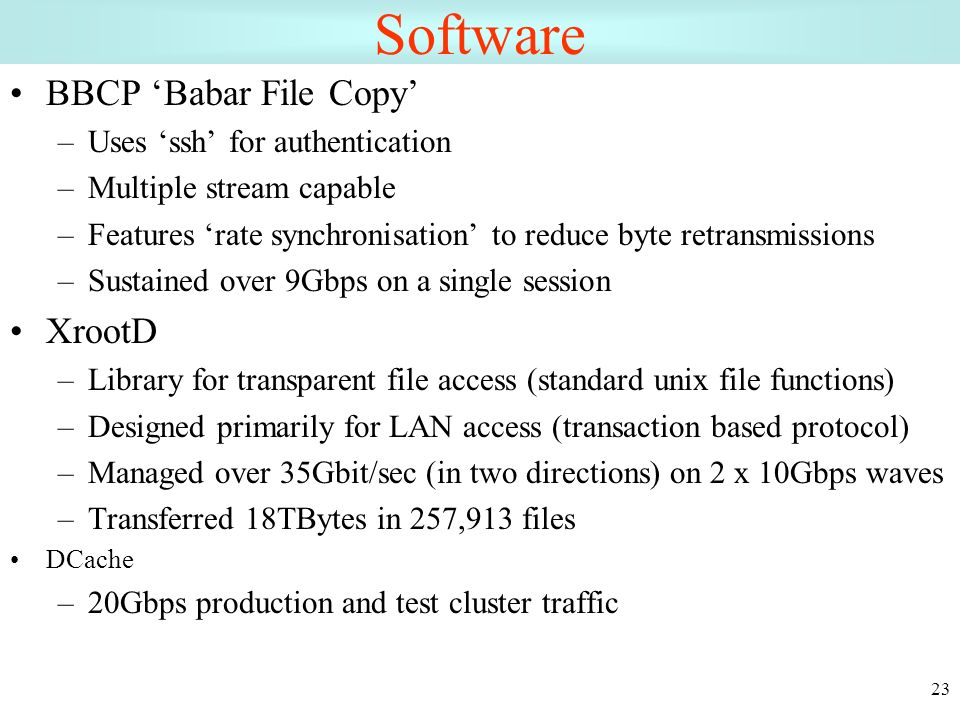 Software

• BBCP ‘Babar File Copy’
  – Uses ‘ssh’ for authentication
  – Multiple stream capable
  – Features ‘rate synchronisation’ to reduce byte retransmissions
  – Sustained over 9Gbps on a single session
• XrootD
  – Library for transparent file access (standard unix file functions)
  – Designed primarily for LAN access (transaction based protocol)
  – Managed over 35Gbit/sec (in two directions) on 2 x 10Gbps waves
  – Transferred 18TBytes in 257,913 files
• DCache
  – 20Gbps production and test cluster traffic

23